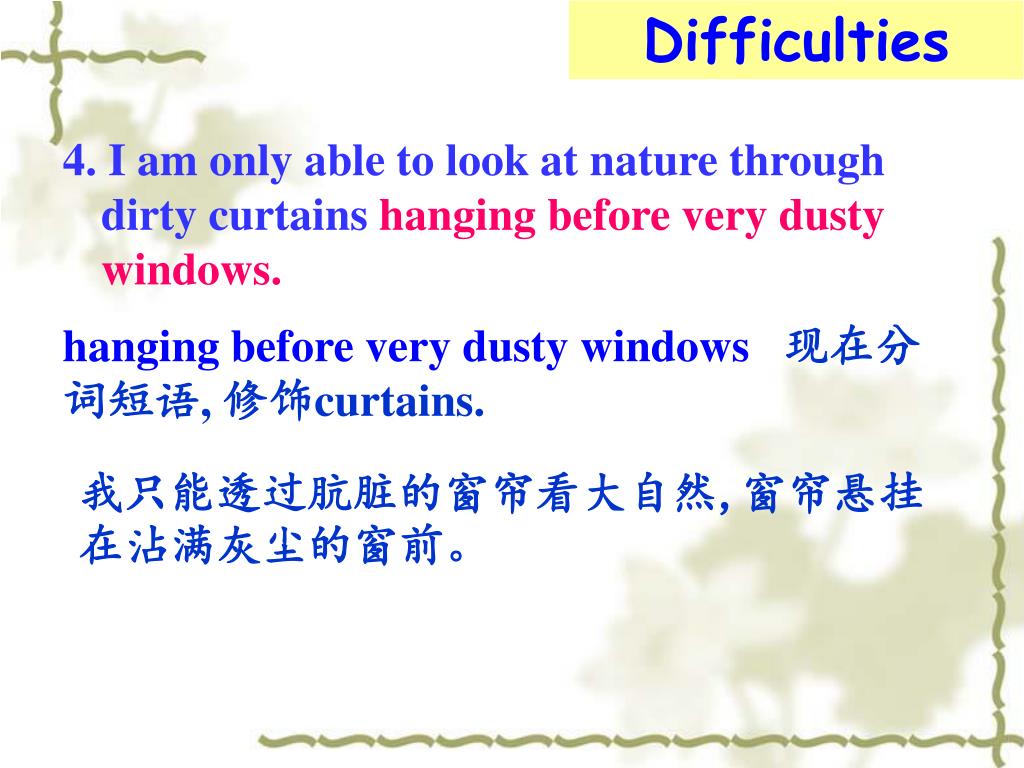 Difficulties

4. I am only able to look at nature through dirty curtains hanging before very dusty windows.

hanging before very dusty windows 现在分词短语, 修饰curtains.

我只能透过肮脏的窗帘看大自然, 窗帘悬挂在沾满灰尘的窗前。